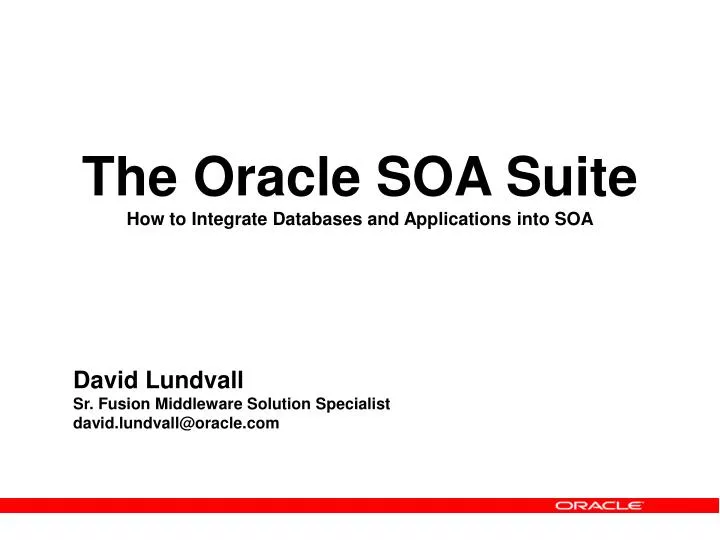 The Oracle SOA Suite

How to Integrate Databases and Applications into SOA

David Lundvall
Sr. Fusion Middleware Solution Specialist
david.lundvall@oracle.com

ORACLE